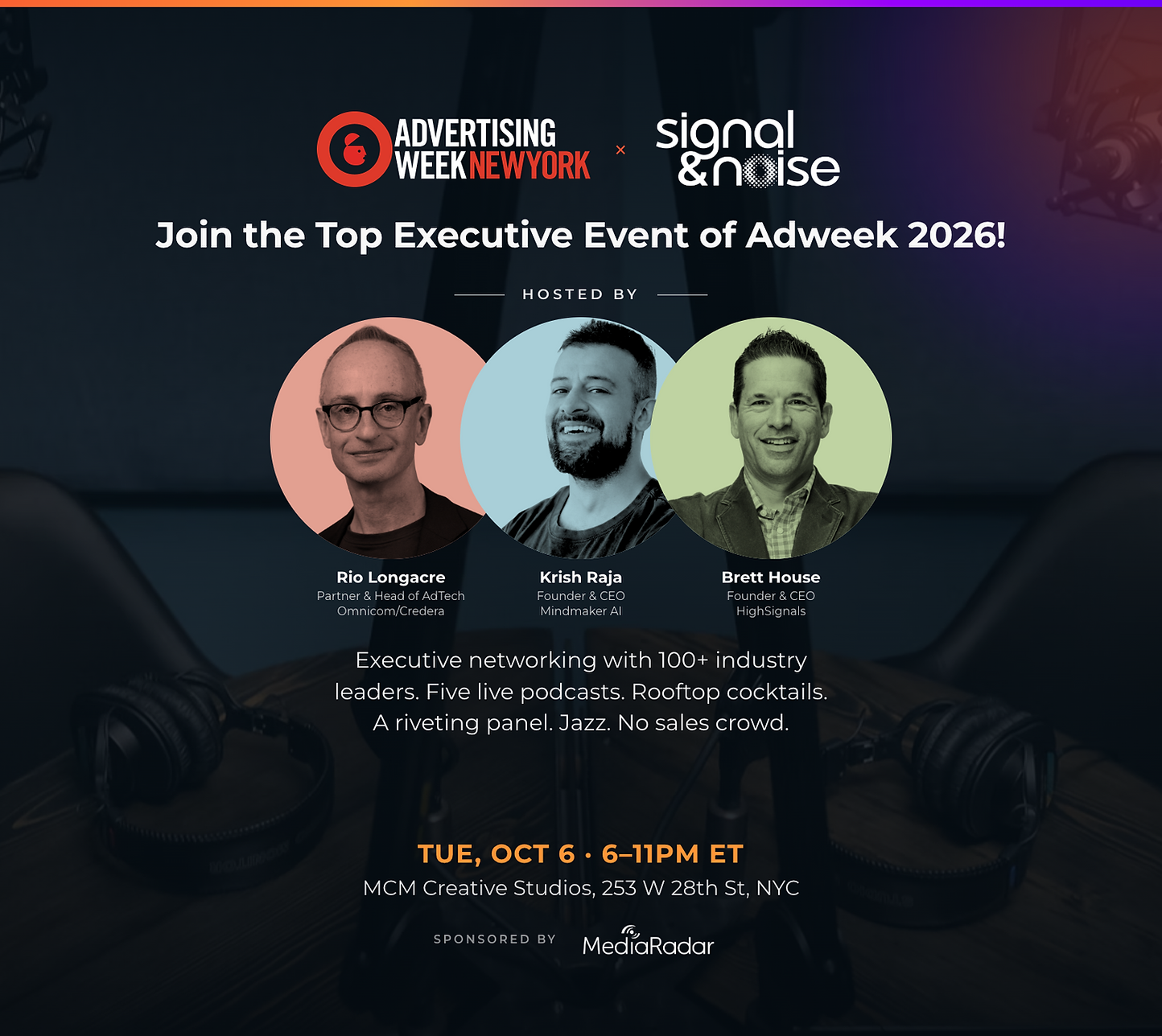 ADVERTISING WEEK NEW YORK × signal & noise

Join the Top Executive Event of Adweek 2026!

HOSTED BY

Rio Longacre
Partner & Head of AdTech
Omnicom/Credera

Krish Raja
Founder & CEO
Mindmaker AI

Brett House
Founder & CEO
HighSignals

Executive networking with 100+ industry leaders. Five live podcasts. Rooftop cocktails. A riveting panel. Jazz. No sales crowd.

TUE, OCT 6 · 6–11PM ET
MCM Creative Studios, 253 W 28th St, NYC

SPONSORED BY MediaRadar